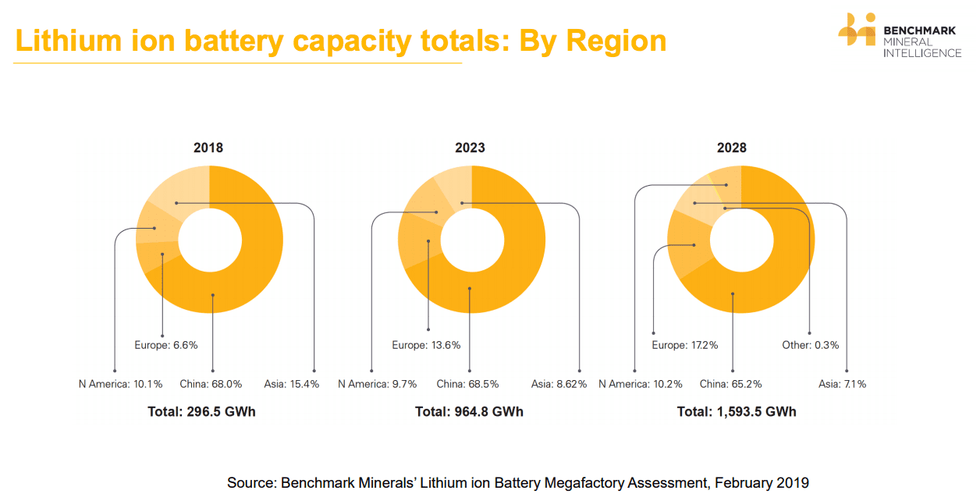 Lithium ion battery capacity totals: By Region

BENCHMARK MINERAL INTELLIGENCE

2018

Europe: 6.6%

N America: 10.1%

China: 68.0%

Asia: 15.4%

Total: 296.5 GWh

2023

Europe: 13.6%

N America: 9.7%

China: 68.5%

Asia: 8.62%

Total: 964.8 GWh

2028

Europe: 17.2%

Other: 0.3%

N America: 10.2%

China: 65.2%

Asia: 7.1%

Total: 1,593.5 GWh

Source: Benchmark Minerals' Lithium ion Battery Megafactory Assessment, February 2019